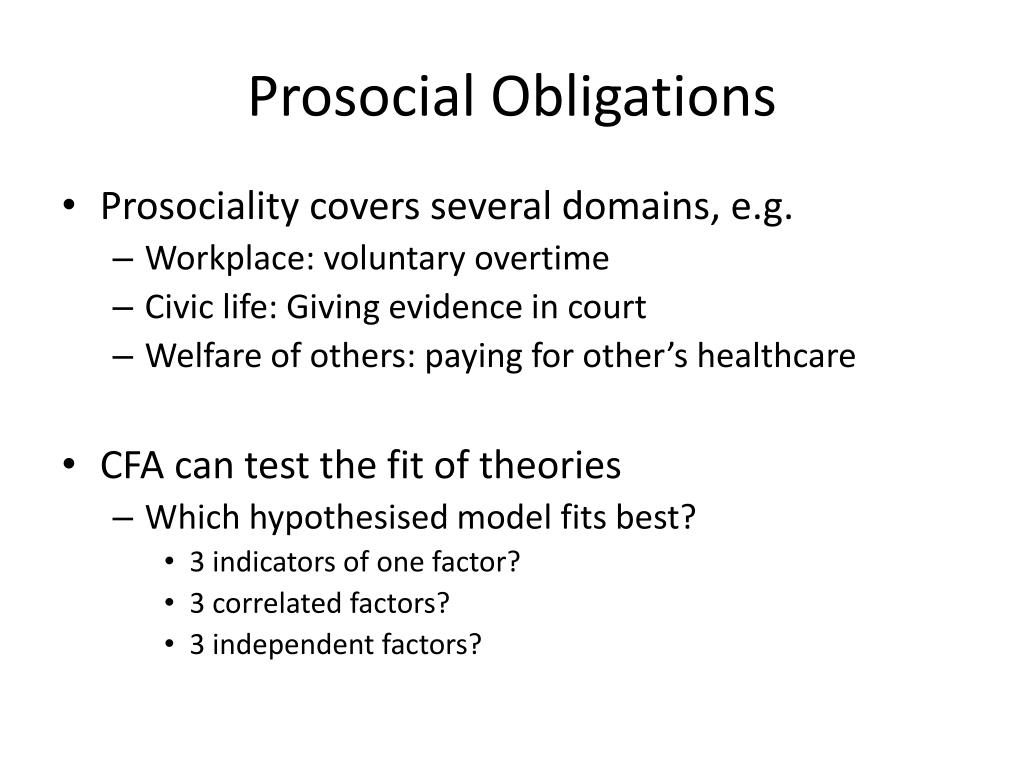 Prosocial Obligations

• Prosociality covers several domains, e.g.
– Workplace: voluntary overtime
– Civic life: Giving evidence in court
– Welfare of others: paying for other’s healthcare

• CFA can test the fit of theories
– Which hypothesised model fits best?
• 3 indicators of one factor?
• 3 correlated factors?
• 3 independent factors?